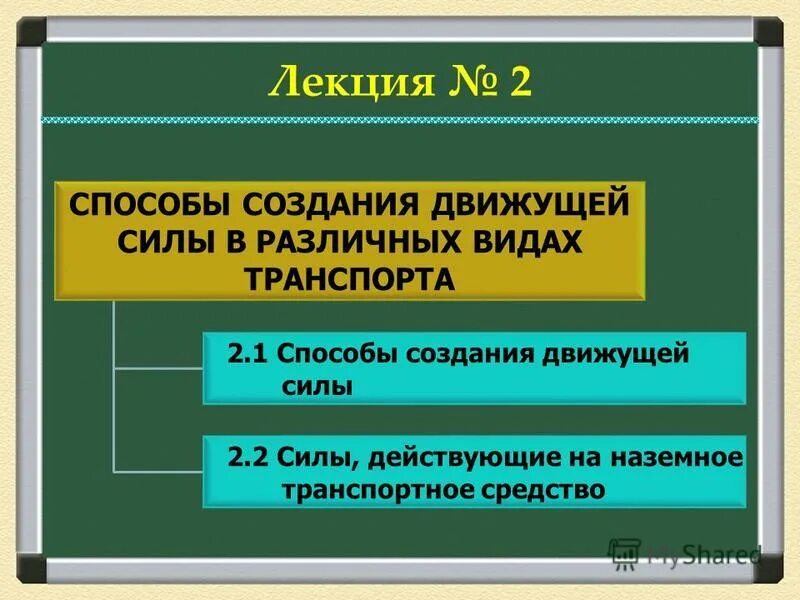 Лекция № 2

СПОСОБЫ СОЗДАНИЯ ДВИЖУЩЕЙ СИЛЫ В РАЗЛИЧНЫХ ВИДАХ ТРАНСПОРТА

2.1 Способы создания движущей силы

2.2 Силы, действующие на наземное транспортное средство

MyShared